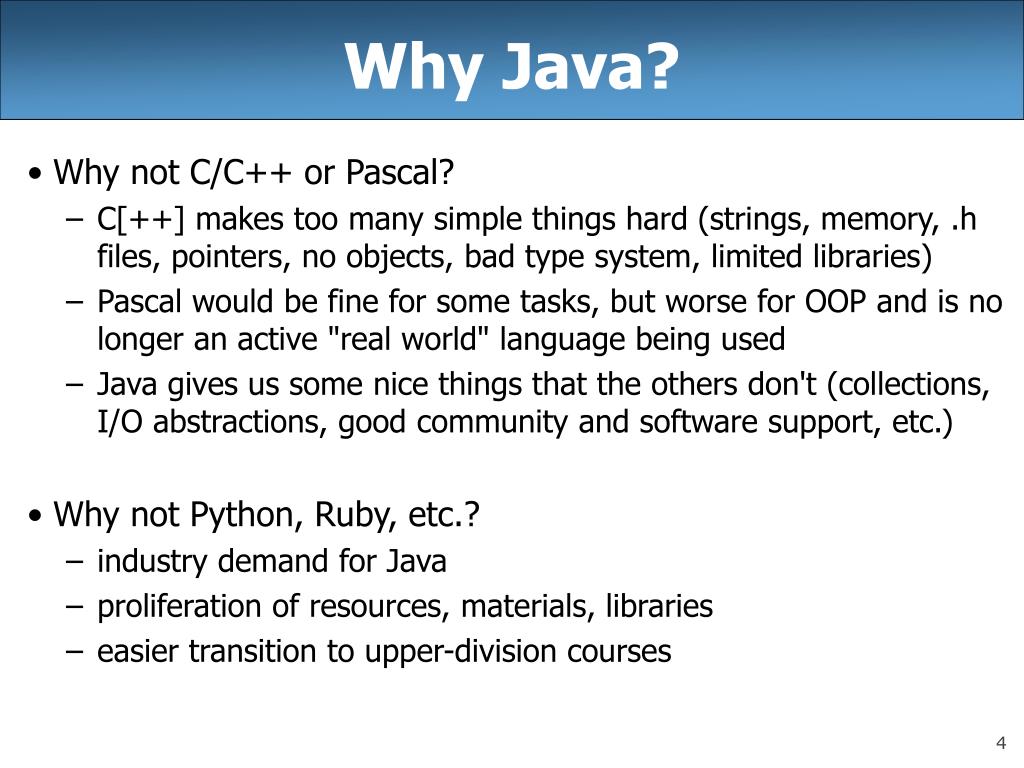 Why Java?

• Why not C/C++ or Pascal?
– C[++] makes too many simple things hard (strings, memory, .h files, pointers, no objects, bad type system, limited libraries)
– Pascal would be fine for some tasks, but worse for OOP and is no longer an active "real world" language being used
– Java gives us some nice things that the others don't (collections, I/O abstractions, good community and software support, etc.)

• Why not Python, Ruby, etc.?
– industry demand for Java
– proliferation of resources, materials, libraries
– easier transition to upper-division courses

4